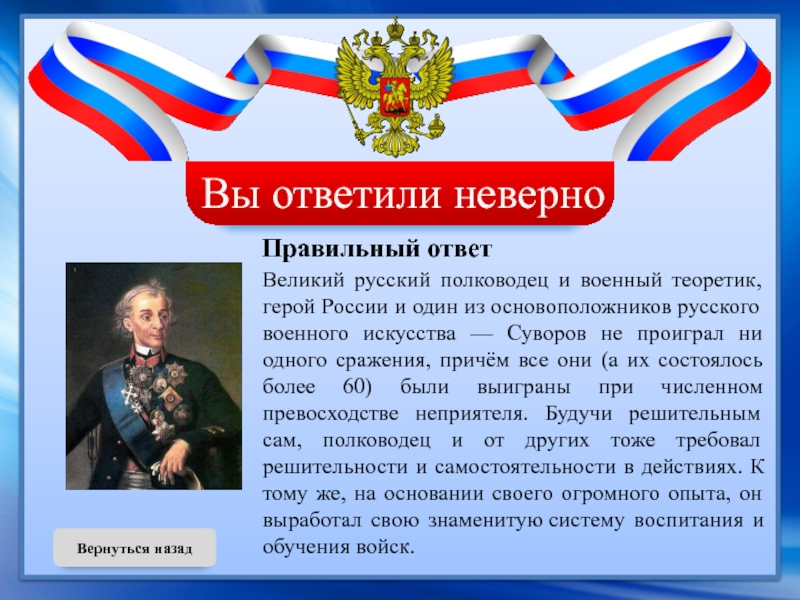 Вы ответили неверно

Правильный ответ

Великий русский полководец и военный теоретик, герой России и один из основоположников русского военного искусства — Суворов не проиграл ни одного сражения, причём все они (а их состоялось более 60) были выиграны при численном превосходстве неприятеля. Будучи решительным сам, полководец и от других тоже требовал решительности и самостоятельности в действиях. К тому же, на основании своего огромного опыта, он выработал свою знаменитую систему воспитания и обучения войск.

Вернуться назад